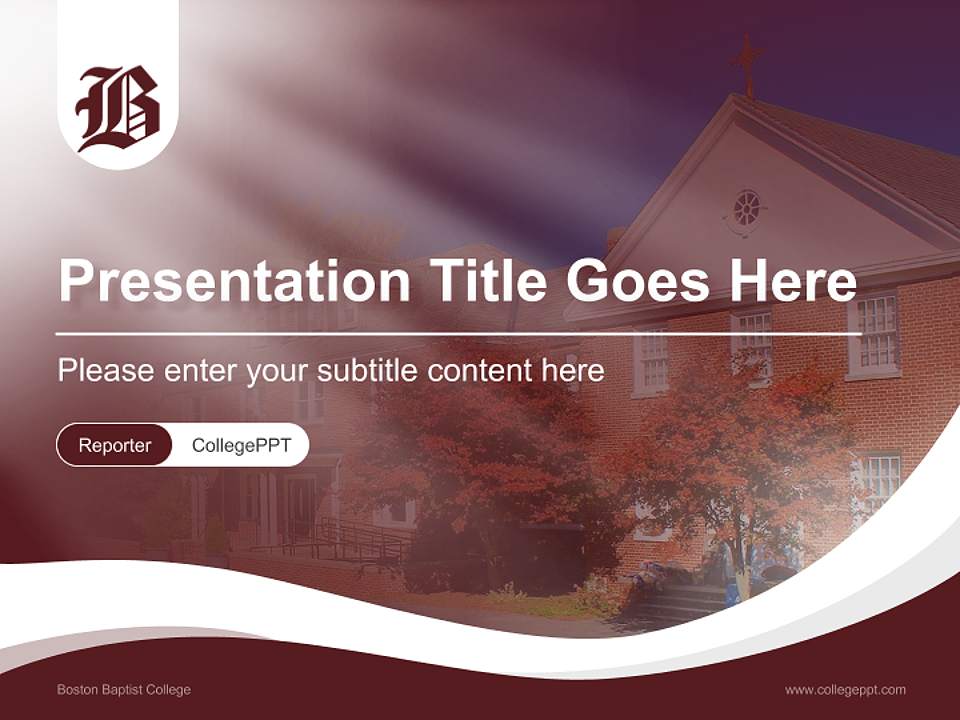 B

Presentation Title Goes Here

Please enter your subtitle content here

Reporter CollegePPT

Boston Baptist College

www.collegeppt.com